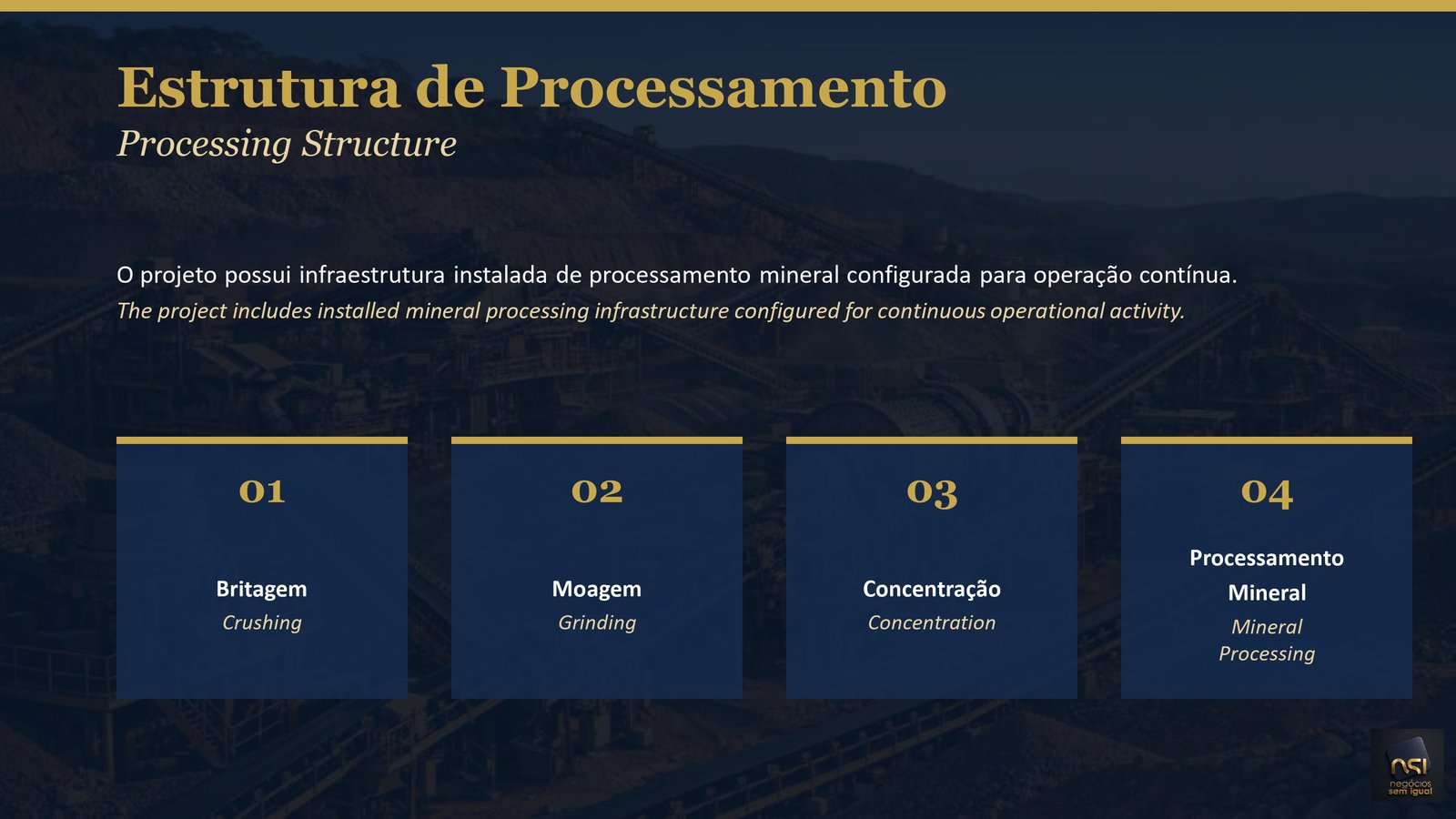 Estrutura de Processamento
Processing Structure

O projeto possui infraestrutura instalada de processamento mineral configurada para operação contínua.
The project includes installed mineral processing infrastructure configured for continuous operational activity.

01
Britagem
Crushing

02
Moagem
Grinding

03
Concentração
Concentration

04
Processamento Mineral
Mineral Processing

nsi
negócios sem igual